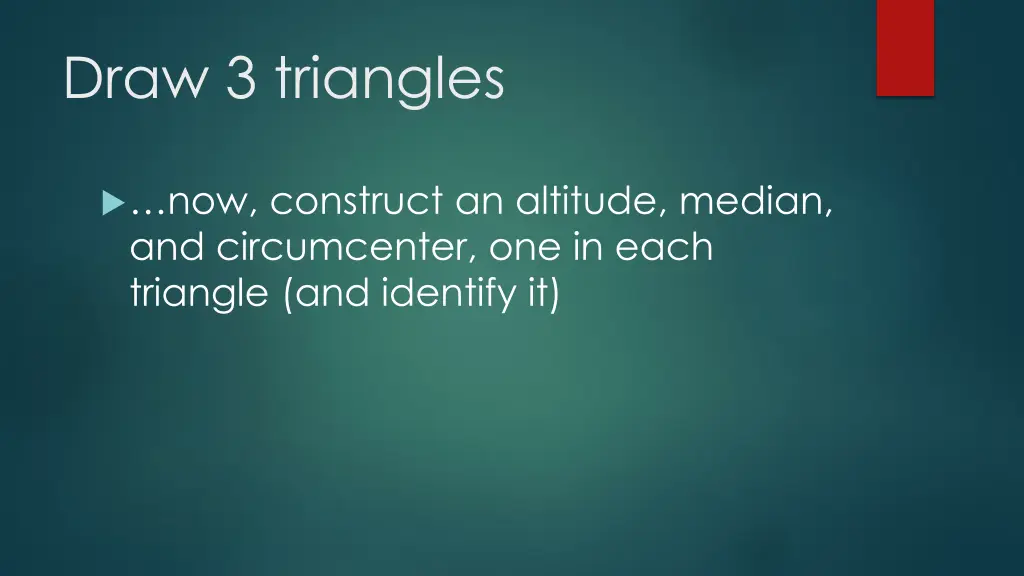 Draw 3 triangles

…now, construct an altitude, median, and circumcenter, one in each triangle (and identify it)